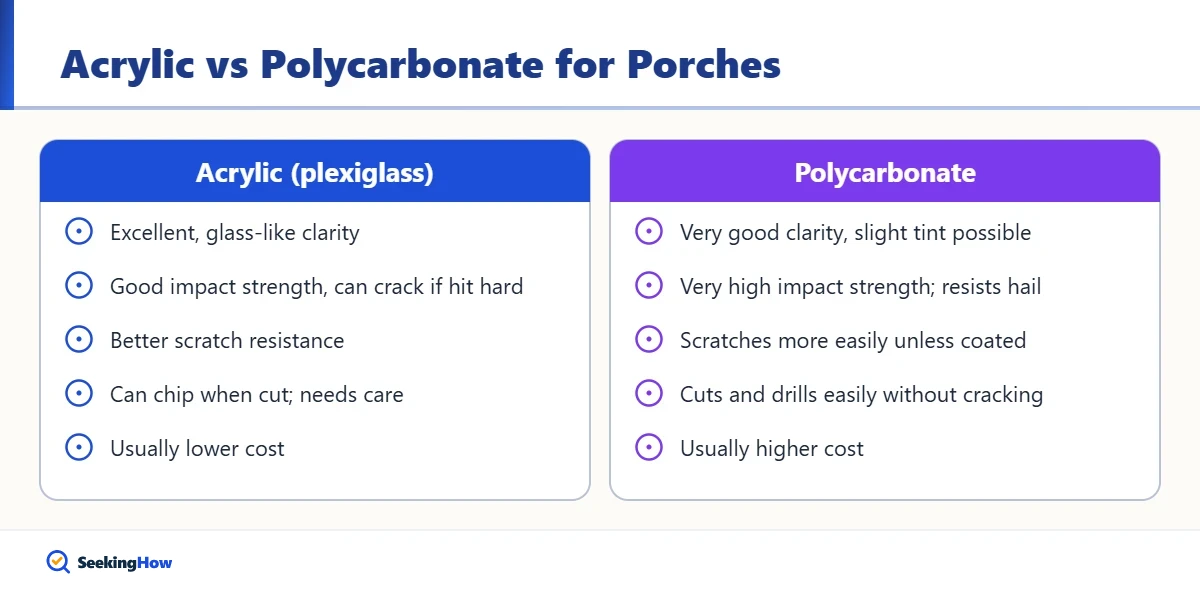 Acrylic vs Polycarbonate for Porches

Acrylic (plexiglass)

• Excellent, glass-like clarity
• Good impact strength, can crack if hit hard
• Better scratch resistance
• Can chip when cut; needs care
• Usually lower cost

Polycarbonate

• Very good clarity, slight tint possible
• Very high impact strength; resists hail
• Scratches more easily unless coated
• Cuts and drills easily without cracking
• Usually higher cost

SeekingHow